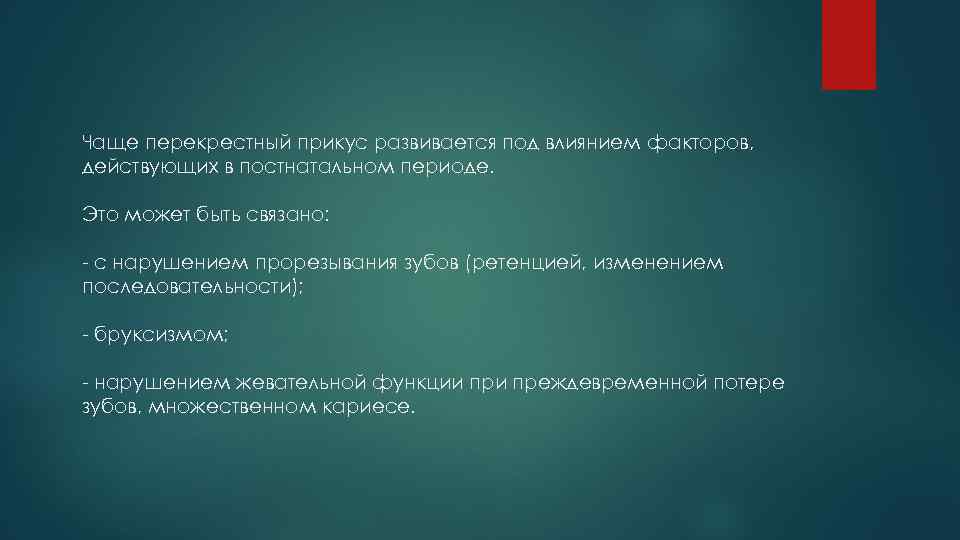 Чаще перекрестный прикус развивается под влиянием факторов, действующих в постнатальном периоде.

Это может быть связано:

- с нарушением прорезывания зубов (ретенцией, изменением последовательности);

- бруксизмом;

- нарушением жевательной функции при преждевременной потере зубов, множественном кариесе.